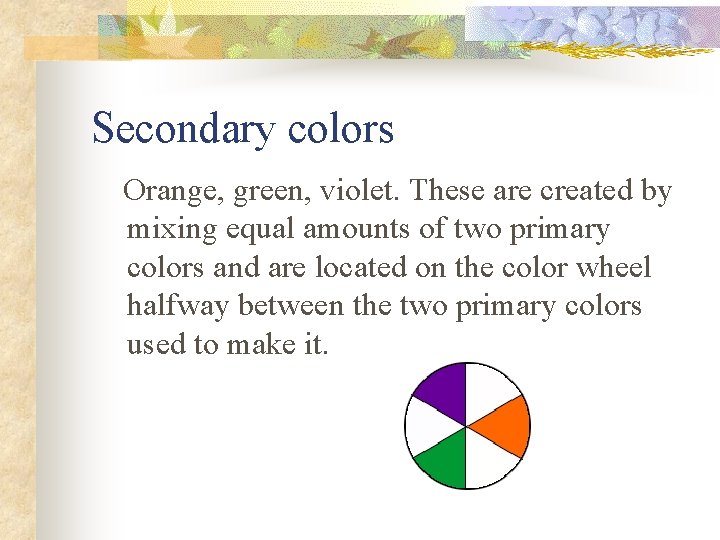 Secondary colors

Orange, green, violet. These are created by mixing equal amounts of two primary colors and are located on the color wheel halfway between the two primary colors used to make it.